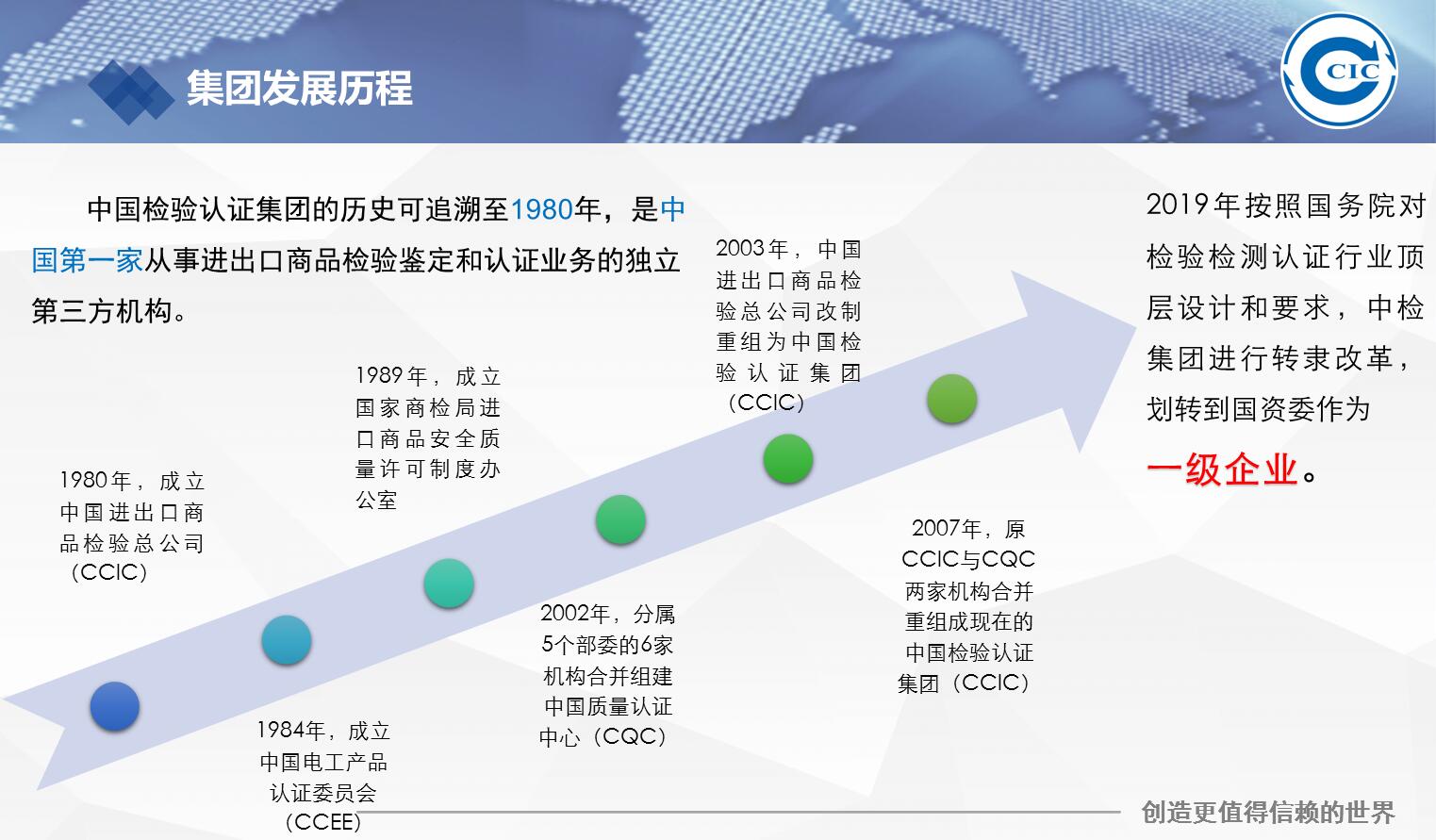 集团发展历程

CIC

中国检验认证集团的历史可追溯至1980年，是中国第一家从事进出口商品检验鉴定和认证业务的独立第三方机构。

1980年，成立中国进出口商品检验总公司（CCIC）

1984年，成立中国电工产品认证委员会（CCEE）

1989年，成立国家商检局进口商品安全质量许可制度办公室

2002年，分属5个部委的6家机构合并组建中国质量认证中心（CQC）

2003年，中国进出口商品检验总公司改制重组为中国检验认证集团（CCIC）

2007年，原CCIC与CQC两家机构合并重组成现在的中国检验认证集团（CCIC）

2019年按照国务院对检验检测认证行业顶层设计和要求，中检集团进行转隶改革，划转到国资委作为一级企业。

创造更值得信赖的世界